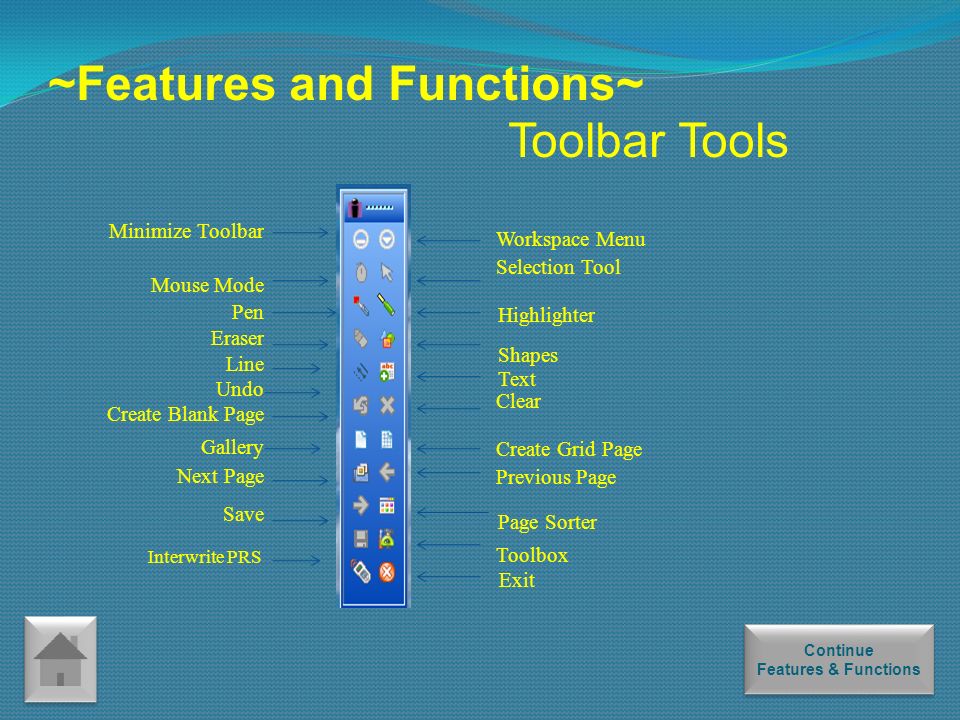 ~Features and Functions~

Toolbar Tools

Minimize Toolbar
Mouse Mode
Pen
Eraser
Line
Undo
Create Blank Page
Gallery
Next Page
Save
Interwrite PRS

Workspace Menu
Selection Tool
Highlighter
Shapes
Text
Clear
Create Grid Page
Previous Page
Page Sorter
Toolbox
Exit

Continue
Features & Functions